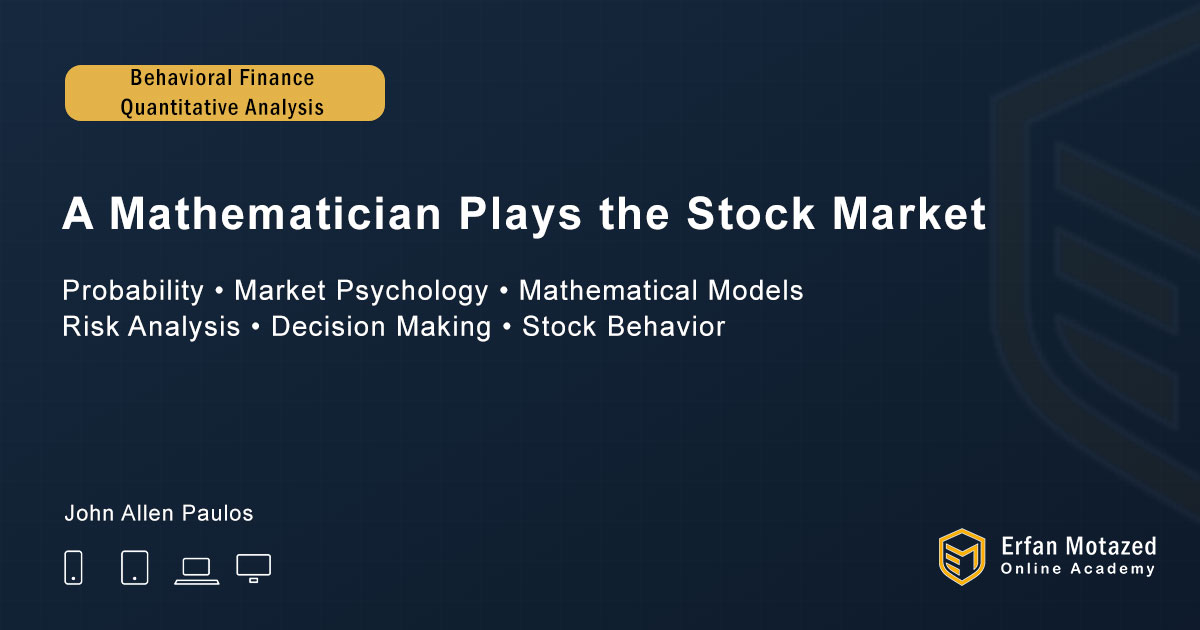 Behavioral Finance
Quantitative Analysis

A Mathematician Plays the Stock Market

Probability • Market Psychology • Mathematical Models
Risk Analysis • Decision Making • Stock Behavior

John Allen Paulos

Erfan Motazed
Online Academy